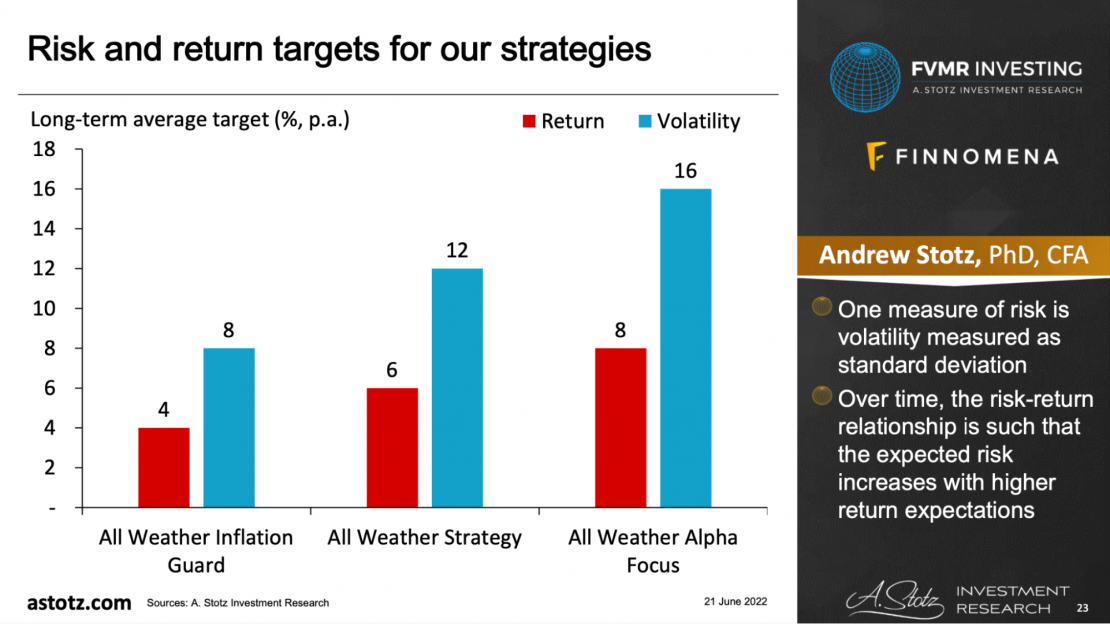 Risk and return targets for our strategies

Long-term average target (%, p.a.)

Return Volatility

18
16
14
12
10
8
6
4
2
-

4
8
6
12
8
16

All Weather Inflation Guard
All Weather Strategy
All Weather Alpha Focus

astotz.com Sources: A. Stotz Investment Research 21 June 2022

FVMR INVESTING
A. STOTZ INVESTMENT RESEARCH

FINNOMENA

Andrew Stotz, PhD, CFA

One measure of risk is volatility measured as standard deviation

Over time, the risk-return relationship is such that the expected risk increases with higher return expectations

A. Stotz INVESTMENT RESEARCH 23